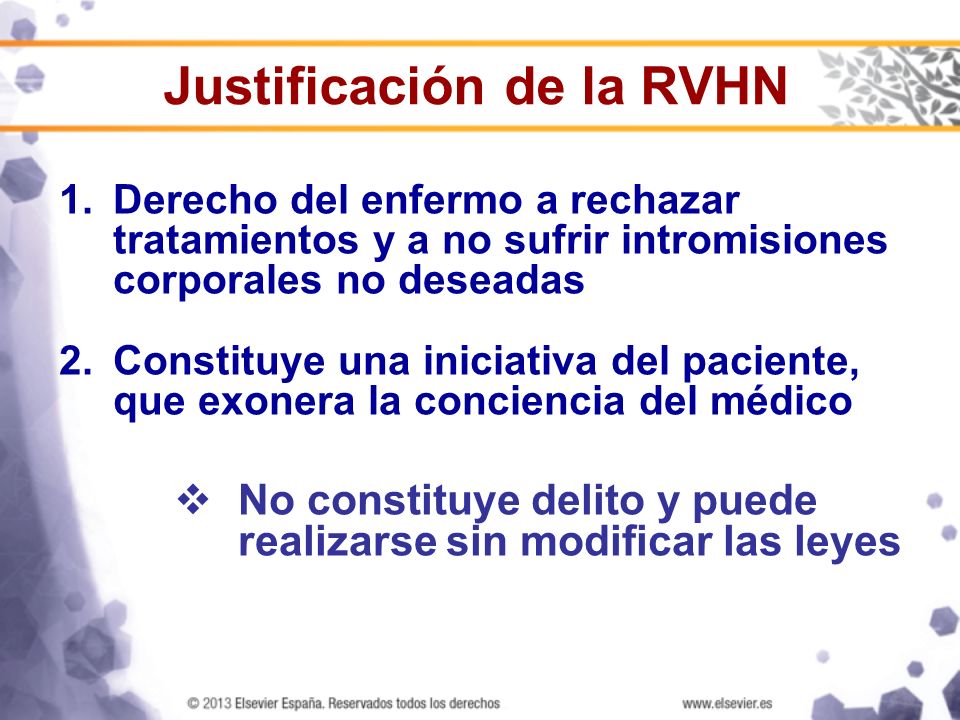 Justificación de la RVHN

1. Derecho del enfermo a rechazar tratamientos y a no sufrir intromisiones corporales no deseadas

2. Constituye una iniciativa del paciente, que exonera la conciencia del médico

❖ No constituye delito y puede realizarse sin modificar las leyes

© 2013 Elsevier España. Reservados todos los derechos

www.elsevier.es